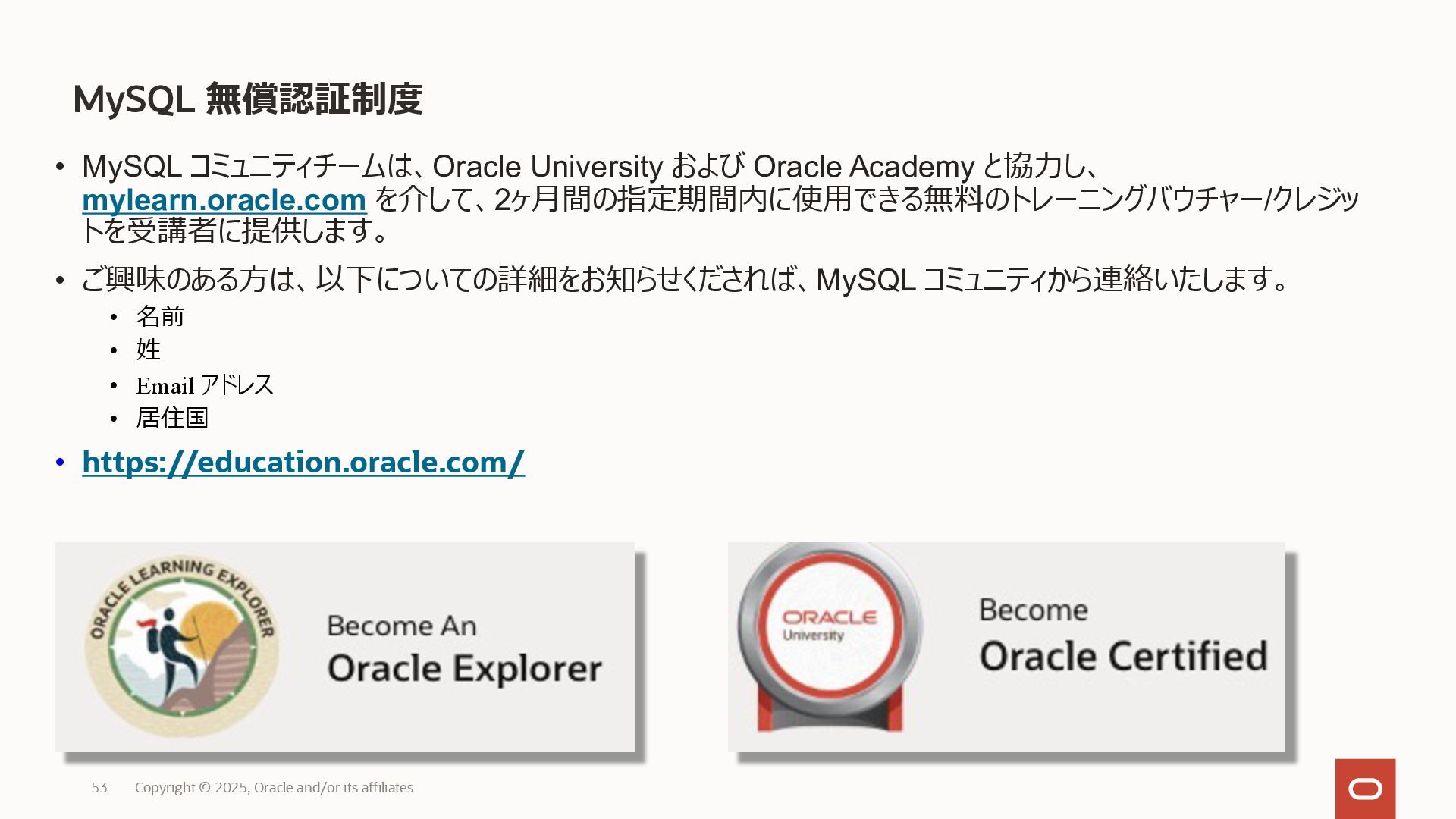 MySQL 無償認証制度

• MySQL コミュニティチームは、Oracle University および Oracle Academy と協力し、mylearn.oracle.com を介して、2ヶ月間の指定期間内に使用できる無料のトレーニングバウチャー/クレジットを受講者に提供します。

• ご興味のある方は、以下についての詳細をお知らせくだされば、MySQL コミュニティから連絡いたします。
  • 名前
  • 姓
  • Email アドレス
  • 居住国

• https://education.oracle.com/

ORACLE LEARNING EXPLORER

Become An
Oracle Explorer

ORACLE
University

Become
Oracle Certified

53 Copyright © 2025, Oracle and/or its affiliates